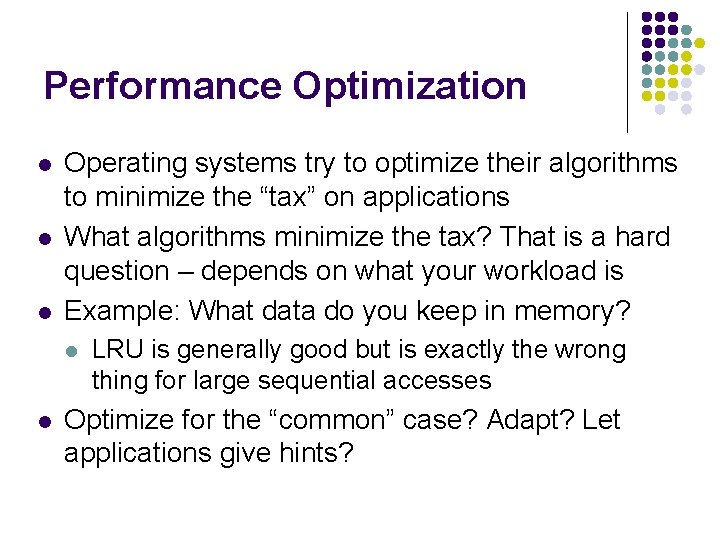 Performance Optimization

- Operating systems try to optimize their algorithms to minimize the “tax” on applications
- What algorithms minimize the tax? That is a hard question – depends on what your workload is
- Example: What data do you keep in memory?
  - LRU is generally good but is exactly the wrong thing for large sequential accesses
- Optimize for the “common” case? Adapt? Let applications give hints?